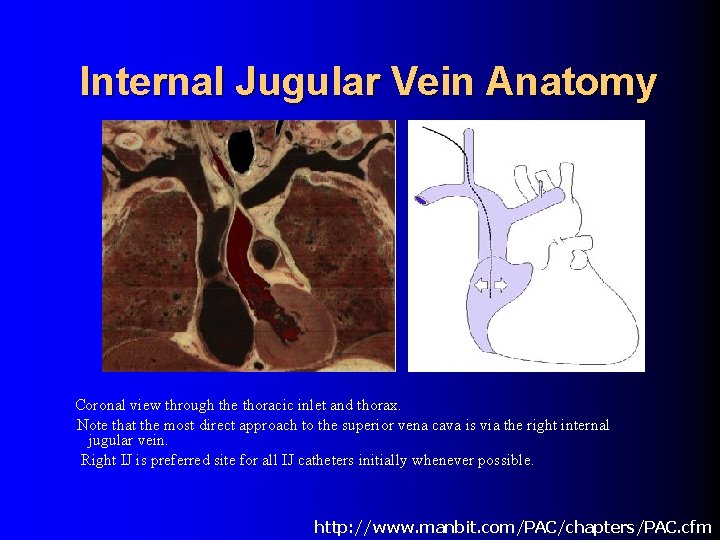 Internal Jugular Vein Anatomy

Coronal view through the thoracic inlet and thorax.

Note that the most direct approach to the superior vena cava is via the right internal jugular vein.

Right IJ is preferred site for all IJ catheters initially whenever possible.

http://www.manbit.com/PAC/chapters/PAC.cfm